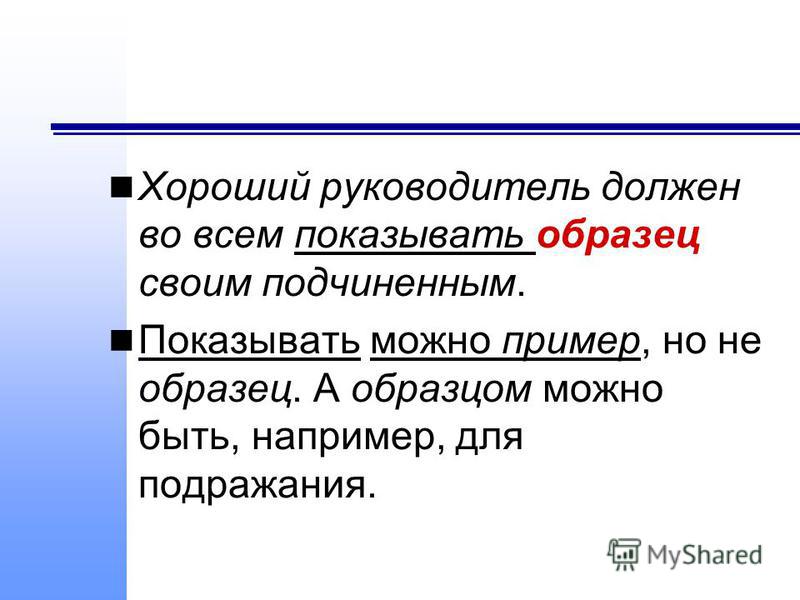 Хороший руководитель должен во всем показывать образец своим подчиненным.

Показывать можно пример, но не образец. А образцом можно быть, например, для подражания.

MyShared